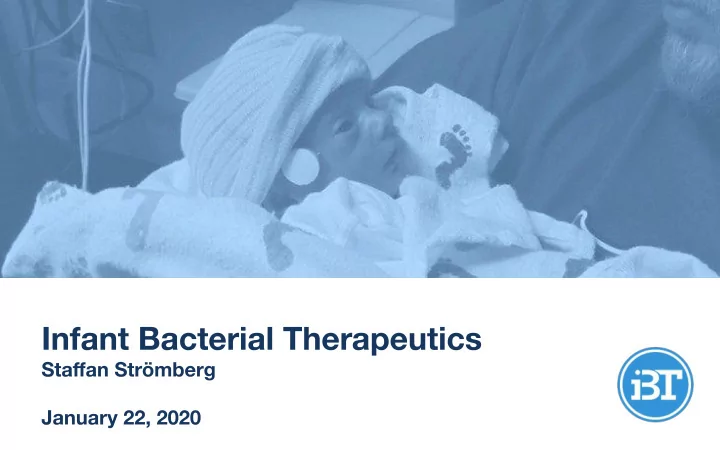 Infant Bacterial Therapeutics
Staffan Strömberg

January 22, 2020

iBT